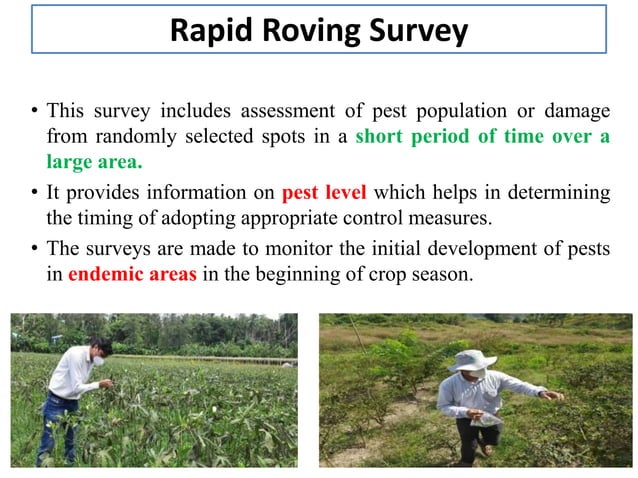 Rapid Roving Survey

• This survey includes assessment of pest population or damage from randomly selected spots in a short period of time over a large area.

• It provides information on pest level which helps in determining the timing of adopting appropriate control measures.

• The surveys are made to monitor the initial development of pests in endemic areas in the beginning of crop season.